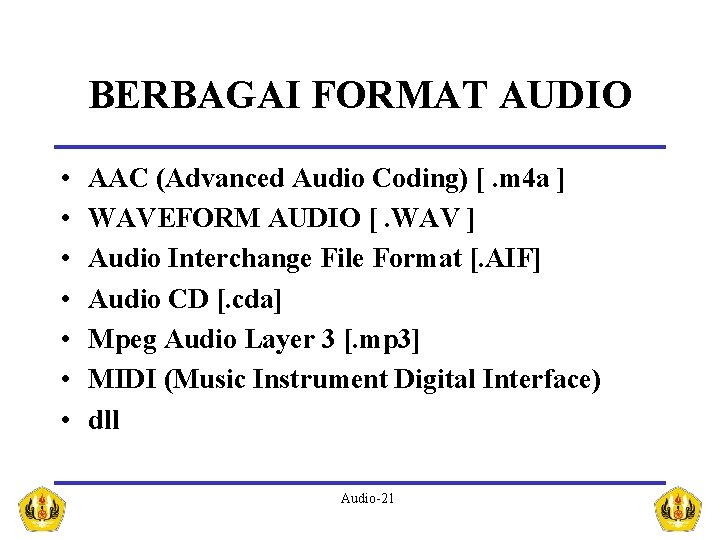 BERBAGAI FORMAT AUDIO

• AAC (Advanced Audio Coding) [ .m4a ]
• WAVEFORM AUDIO [ .WAV ]
• Audio Interchange File Format [.AIF]
• Audio CD [.cda]
• Mpeg Audio Layer 3 [.mp3]
• MIDI (Music Instrument Digital Interface)
• dll

Audio-21